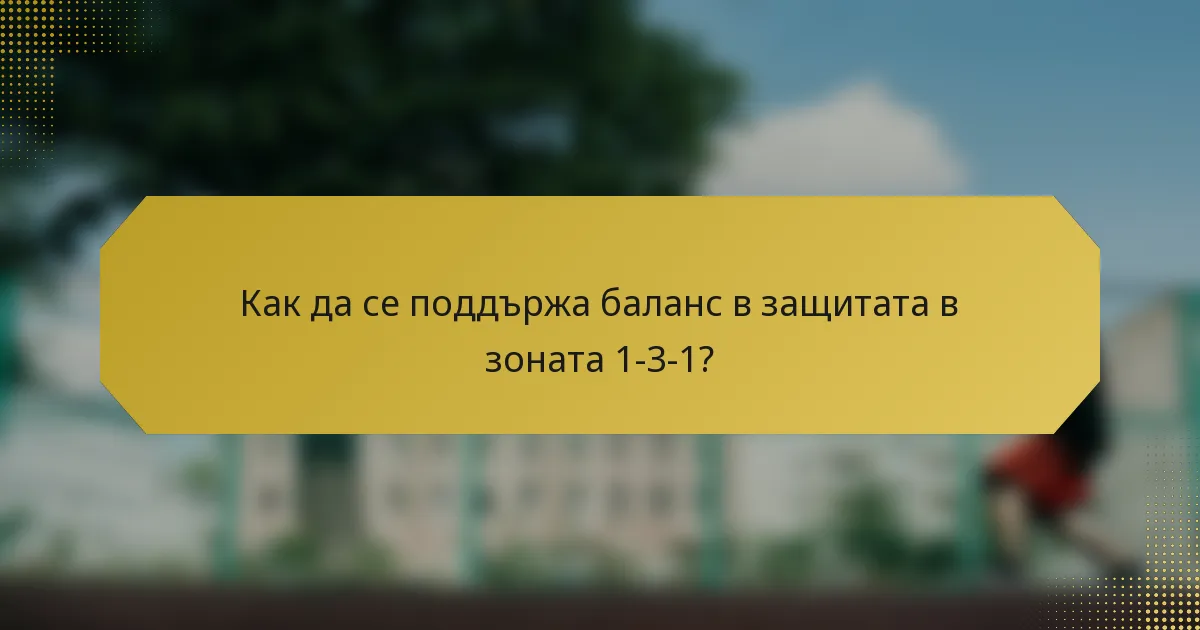 Как да се поддържа баланс в защитата в зоната 1-3-1?